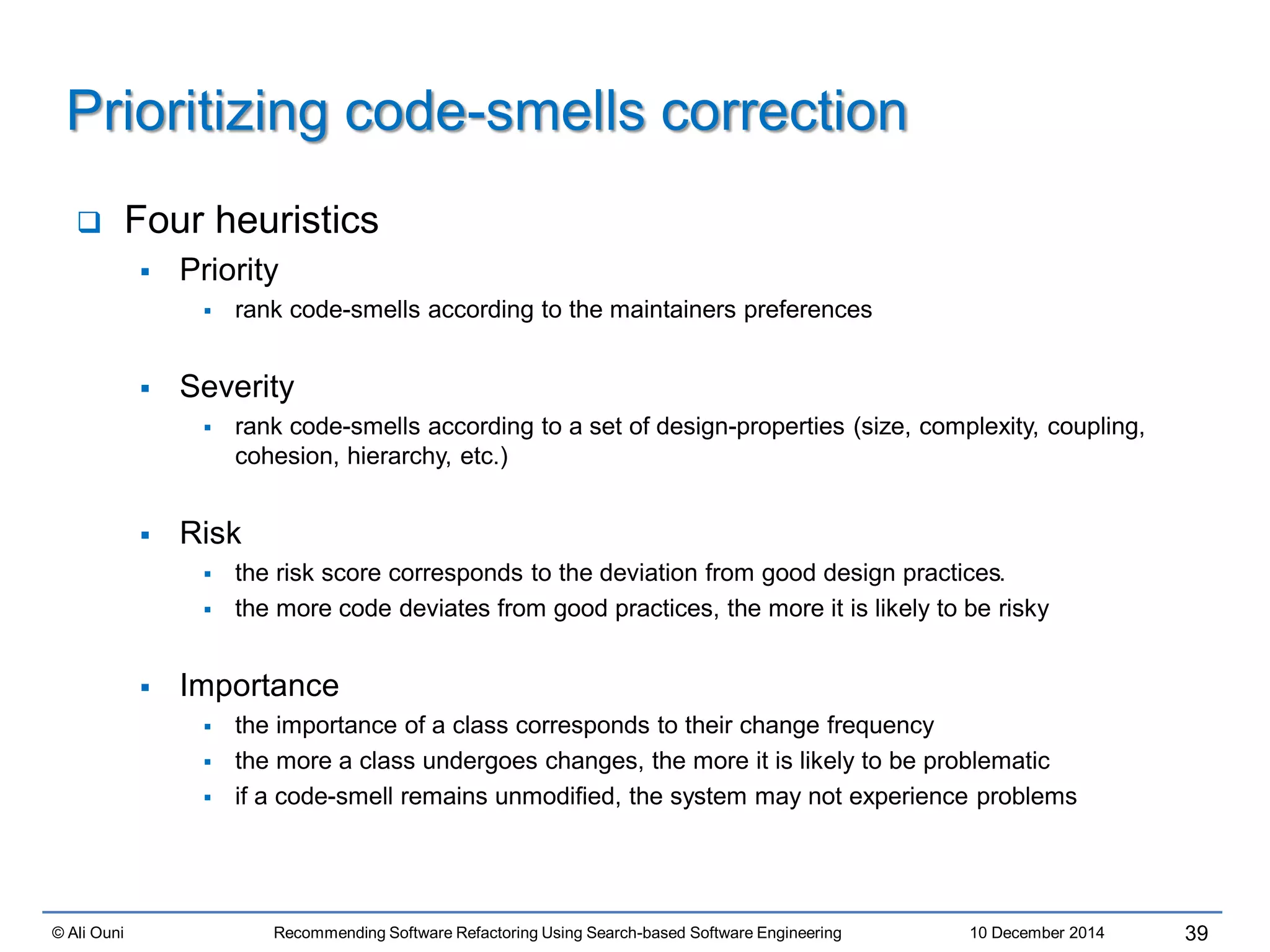 Prioritizing code-smells correction

❑ Four heuristics

▪ Priority

▪ rank code-smells according to the maintainers preferences

▪ Severity

▪ rank code-smells according to a set of design-properties (size, complexity, coupling, cohesion, hierarchy, etc.)

▪ Risk

▪ the risk score corresponds to the deviation from good design practices.

▪ the more code deviates from good practices, the more it is likely to be risky

▪ Importance

▪ the importance of a class corresponds to their change frequency

▪ the more a class undergoes changes, the more it is likely to be problematic

▪ if a code-smell remains unmodified, the system may not experience problems

© Ali Ouni Recommending Software Refactoring Using Search-based Software Engineering 10 December 2014 39